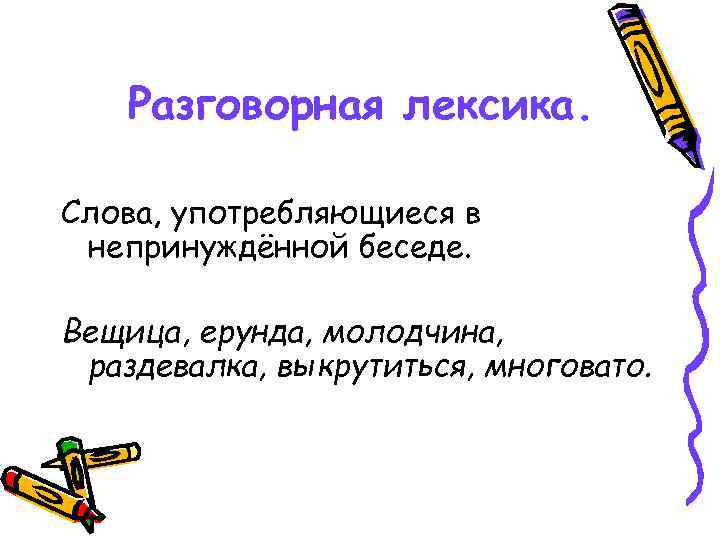 Разговорная лексика.

Слова, употребляющиеся в непринуждённой беседе.

Вещица, ерунда, молодчина, раздевалка, выкрутиться, многовато.